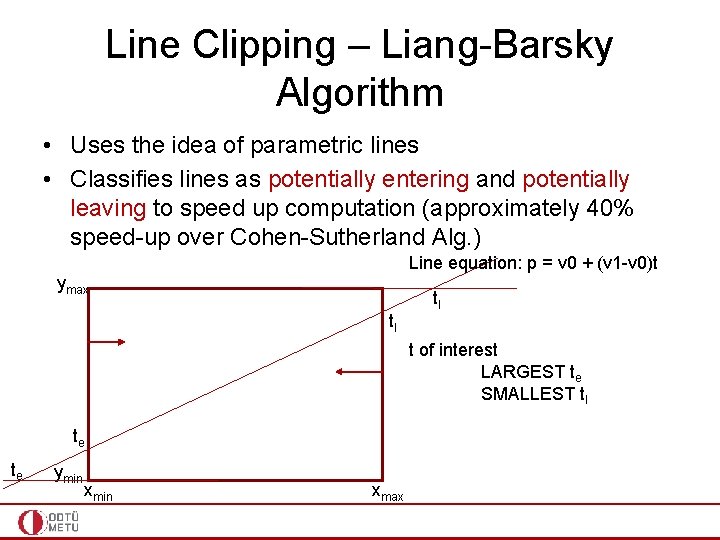 Line Clipping – Liang-Barsky Algorithm

• Uses the idea of parametric lines
• Classifies lines as potentially entering and potentially leaving to speed up computation (approximately 40% speed-up over Cohen-Sutherland Alg.)

Line equation: p = v0 + (v1-v0)t

$y_{max}$

$t_l$

$t_l$

t of interest
LARGEST $t_e$
SMALLEST $t_l$

$t_e$

$t_e$

$y_{min}$

$x_{min}$

$x_{max}$

ODTÜ METU